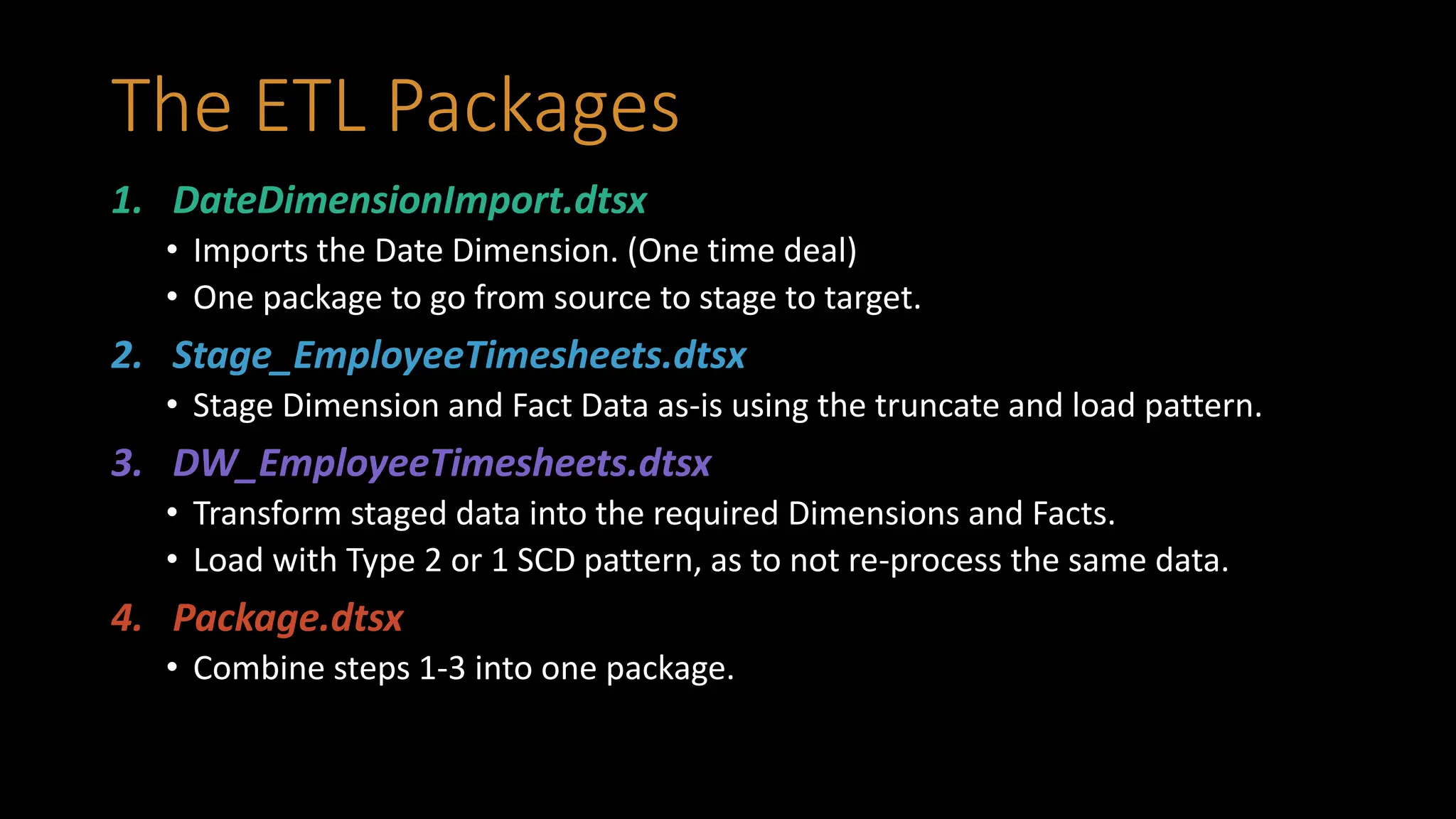 The ETL Packages

1. DateDimensionImport.dtsx
   • Imports the Date Dimension. (One time deal)
   • One package to go from source to stage to target.

2. Stage_EmployeeTimesheets.dtsx
   • Stage Dimension and Fact Data as-is using the truncate and load pattern.

3. DW_EmployeeTimesheets.dtsx
   • Transform staged data into the required Dimensions and Facts.
   • Load with Type 2 or 1 SCD pattern, as to not re-process the same data.

4. Package.dtsx
   • Combine steps 1-3 into one package.